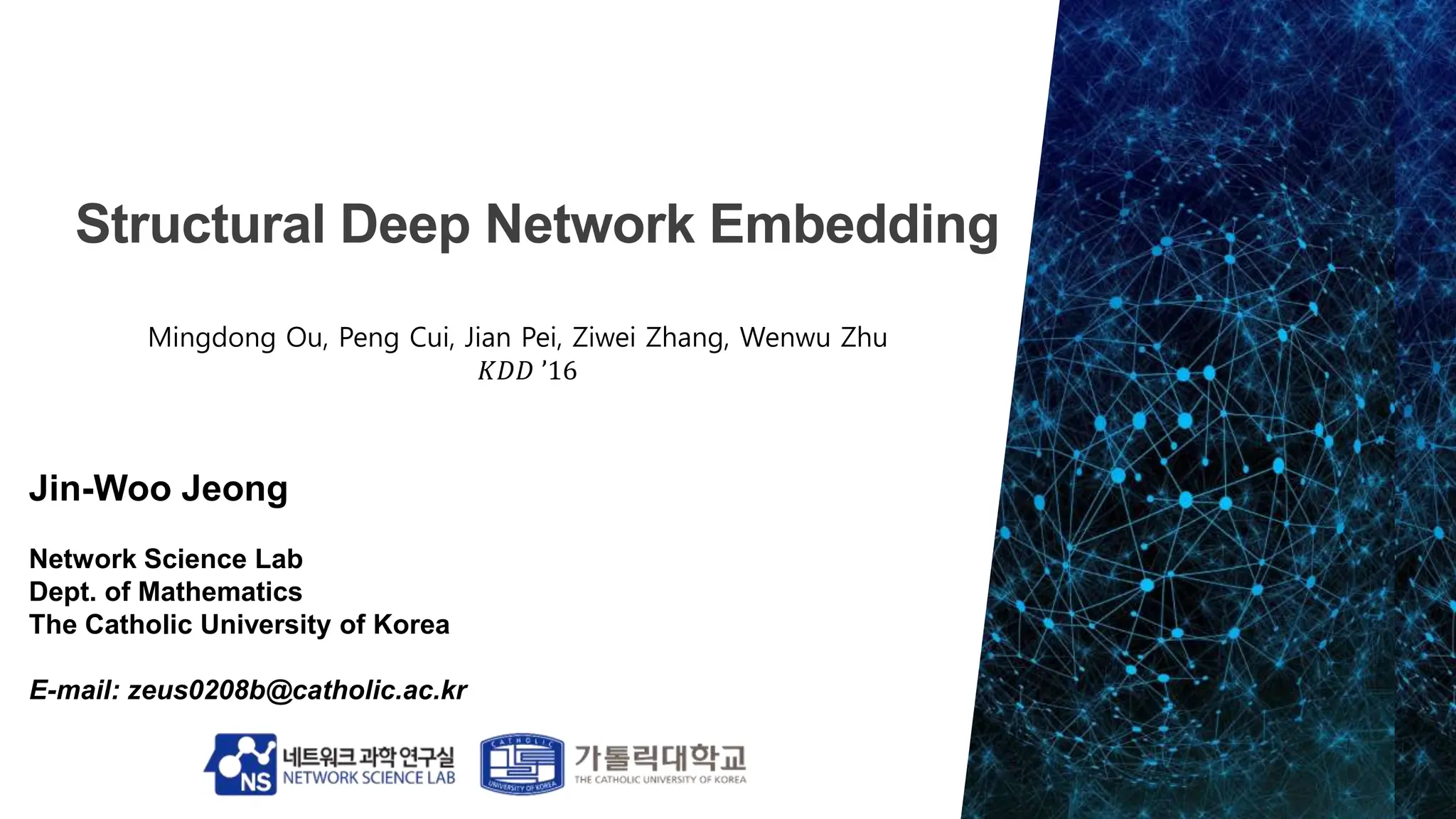 Structural Deep Network Embedding

Mingdong Ou, Peng Cui, Jian Pei, Ziwei Zhang, Wenwu Zhu
$KDD$ '16

Jin-Woo Jeong

Network Science Lab
Dept. of Mathematics
The Catholic University of Korea

E-mail: zeus0208b@catholic.ac.kr

NS 네트워크 과학 연구실 NETWORK SCIENCE LAB

CATHOLIC UNIVERSITY OF KOREA 가톨릭대학교 THE CATHOLIC UNIVERSITY OF KOREA